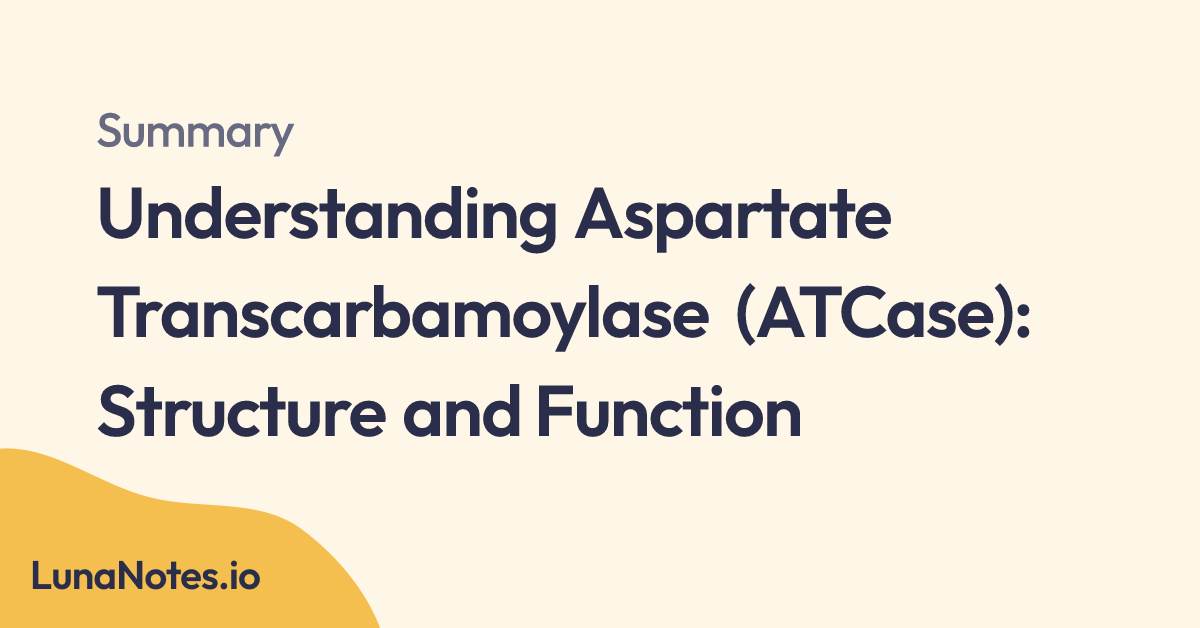 Summary

Understanding Aspartate Transcarbamoylase (ATCase): Structure and Function

LunaNotes.io